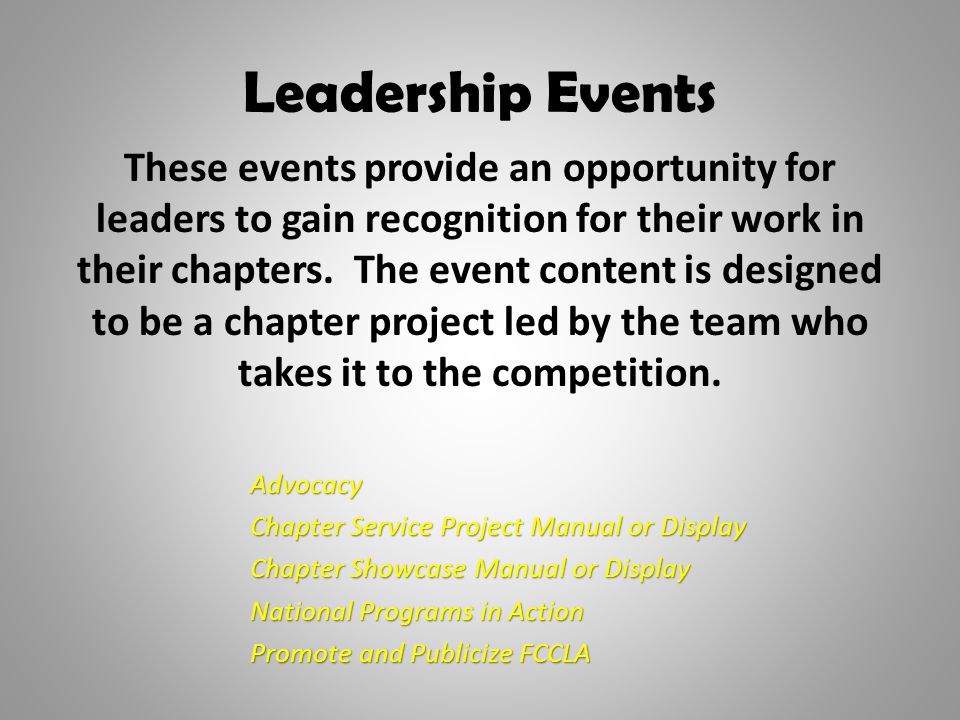 Leadership Events

These events provide an opportunity for leaders to gain recognition for their work in their chapters.  The event content is designed to be a chapter project led by the team who takes it to the competition.

Advocacy
Chapter Service Project Manual or Display
Chapter Showcase Manual or Display
National Programs in Action
Promote and Publicize FCCLA